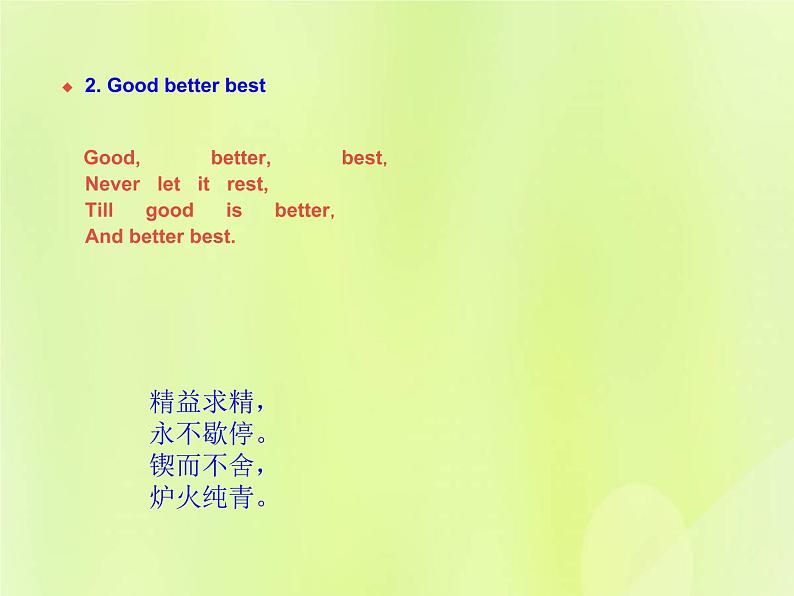 2. Good better best

Good, better, best,
Never let it rest,
Till good is better,
And better best.

精益求精，
永不歇停。
锲而不舍，
炉火纯青。